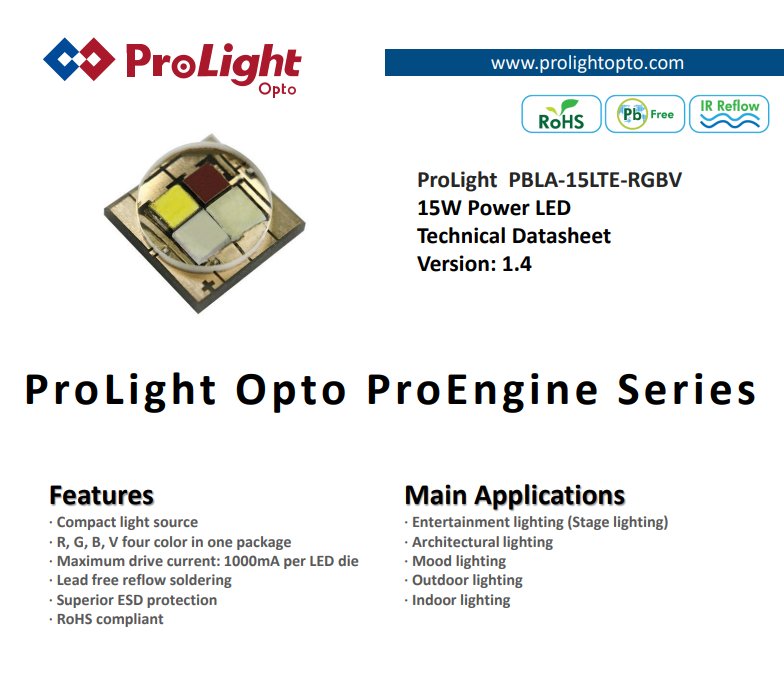 ProLight
Opto

www.prolightopto.com

RoHS
Pb Free
IR Reflow

ProLight PBLA-15LTE-RGBV
15W Power LED
Technical Datasheet
Version: 1.4

ProLight Opto ProEngine Series

Features
· Compact light source
· R, G, B, V four color in one package
· Maximum drive current: 1000mA per LED die
· Lead free reflow soldering
· Superior ESD protection
· RoHS compliant

Main Applications
· Entertainment lighting (Stage lighting)
· Architectural lighting
· Mood lighting
· Outdoor lighting
· Indoor lighting